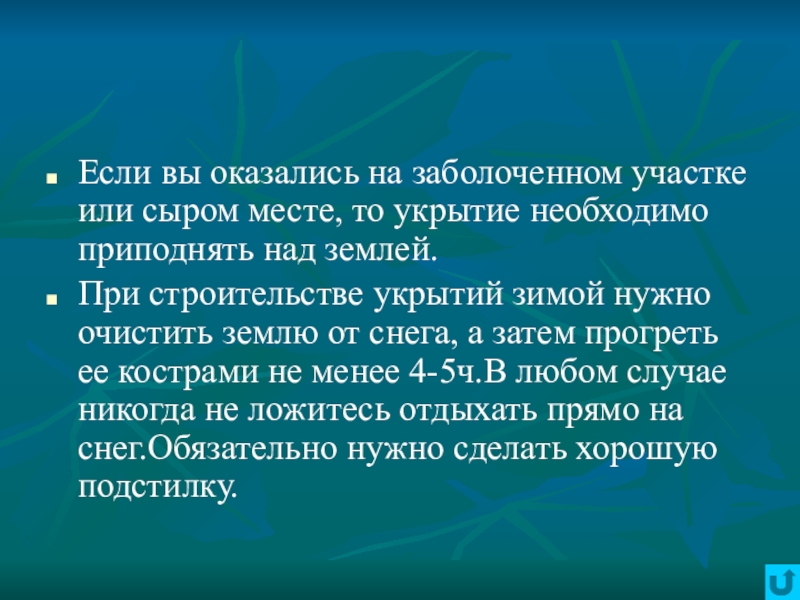 Если вы оказались на заболоченном участке или сыром месте, то укрытие необходимо приподнять над землей.

При строительстве укрытий зимой нужно очистить землю от снега, а затем прогреть ее кострами не менее 4-5ч.В любом случае никогда не ложитесь отдыхать прямо на снег.Обязательно нужно сделать хорошую подстилку.